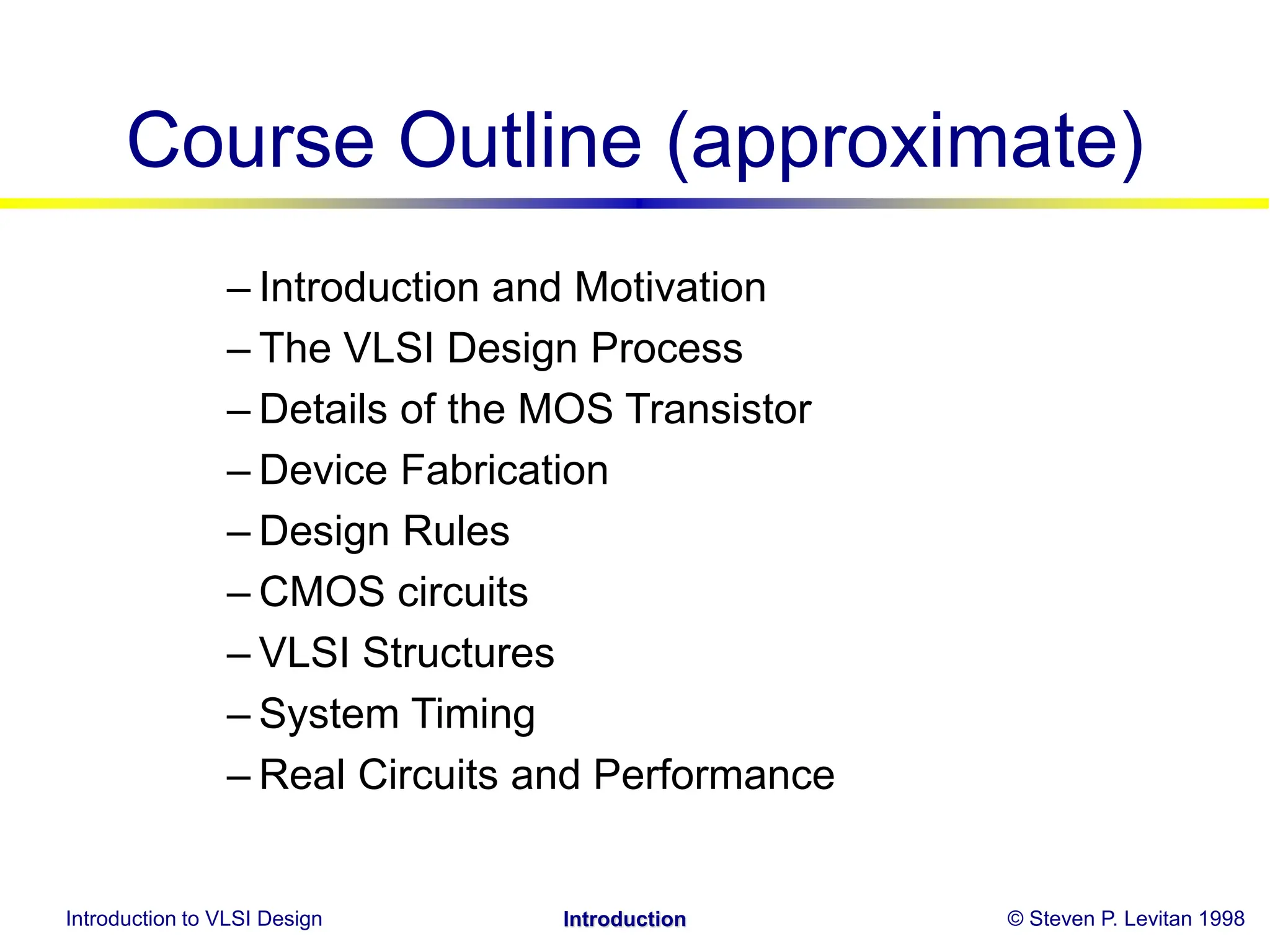 Course Outline (approximate)

– Introduction and Motivation
– The VLSI Design Process
– Details of the MOS Transistor
– Device Fabrication
– Design Rules
– CMOS circuits
– VLSI Structures
– System Timing
– Real Circuits and Performance

Introduction to VLSI Design
Introduction
© Steven P. Levitan 1998